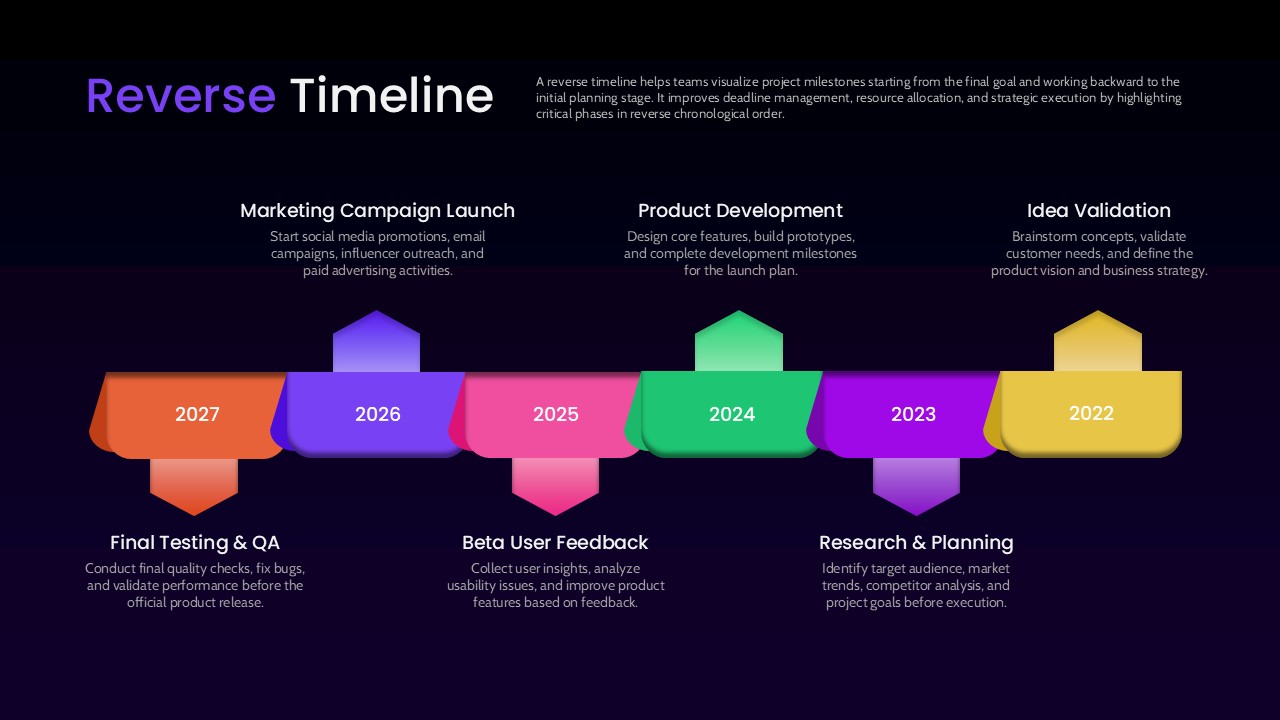 Reverse Timeline

A reverse timeline helps teams visualize project milestones starting from the final goal and working backward to the initial planning stage. It improves deadline management, resource allocation, and strategic execution by highlighting critical phases in reverse chronological order.

Marketing Campaign Launch
Start social media promotions, email campaigns, influencer outreach, and paid advertising activities.

Product Development
Design core features, build prototypes, and complete development milestones for the launch plan.

Idea Validation
Brainstorm concepts, validate customer needs, and define the product vision and business strategy.

2027

2026

2025

2024

2023

2022

Final Testing & QA
Conduct final quality checks, fix bugs, and validate performance before the official product release.

Beta User Feedback
Collect user insights, analyze usability issues, and improve product features based on feedback.

Research & Planning
Identify target audience, market trends, competitor analysis, and project goals before execution.